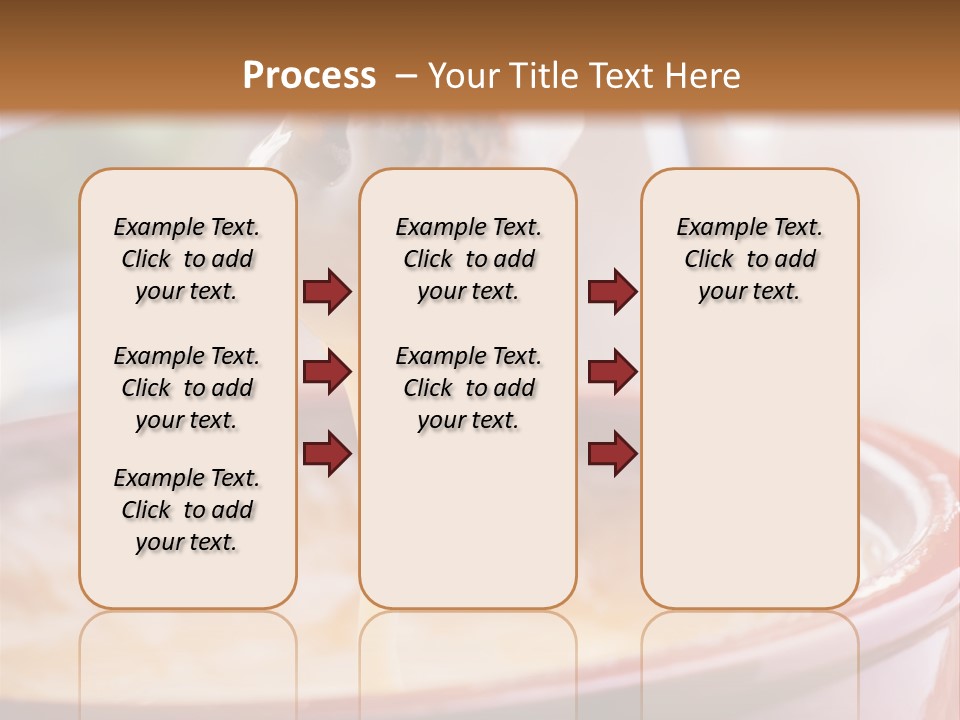 Process – Your Title Text Here

Example Text. Click to add your text.

Example Text. Click to add your text.

Example Text. Click to add your text.

Example Text. Click to add your text.

Example Text. Click to add your text.

Example Text. Click to add your text.